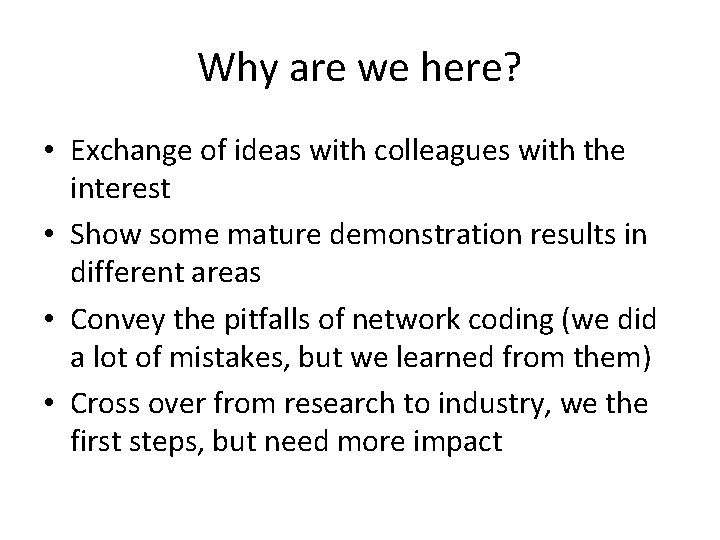 Why are we here?

• Exchange of ideas with colleagues with the interest

• Show some mature demonstration results in different areas

• Convey the pitfalls of network coding (we did a lot of mistakes, but we learned from them)

• Cross over from research to industry, we the first steps, but need more impact